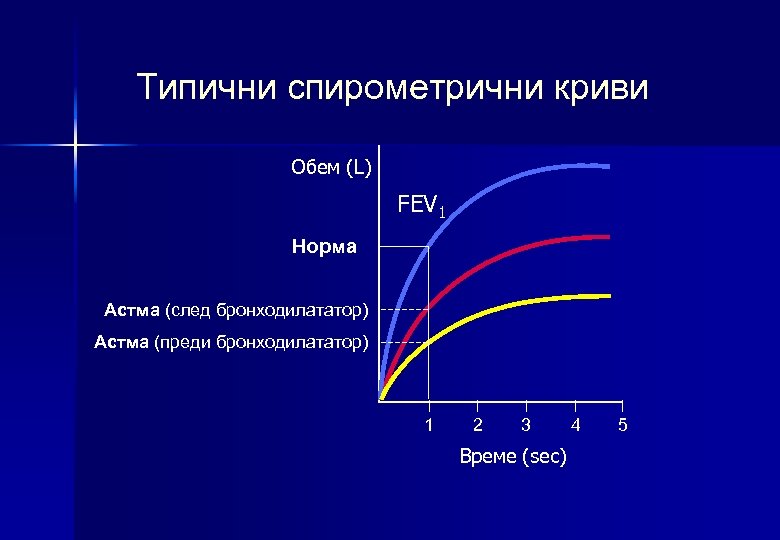 Типични спирометрични криви

Обем (L)

$FEV_1$

Норма

Астма (след бронходилататор)

Астма (преди бронходилататор)

1 2 3 4 5

Време (sec)